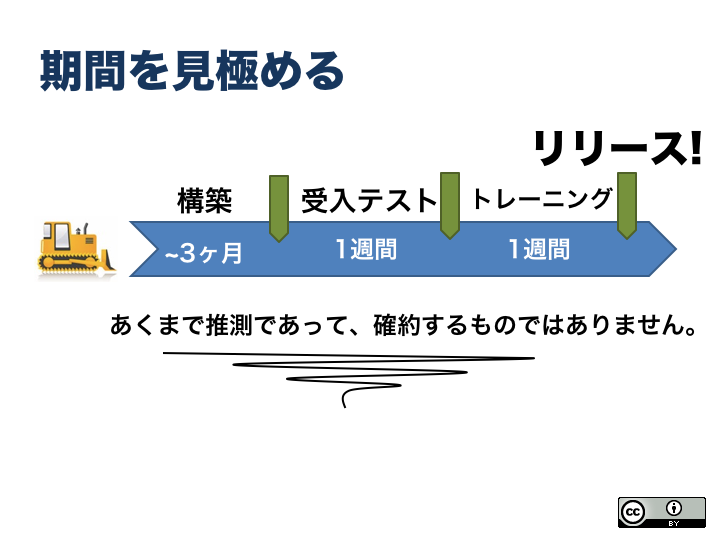 期間を見極める

リリース!

構築

受入テスト

トレーニング

~3ヶ月

1週間

1週間

あくまで推測であって、確約するものではありません。

cc BY